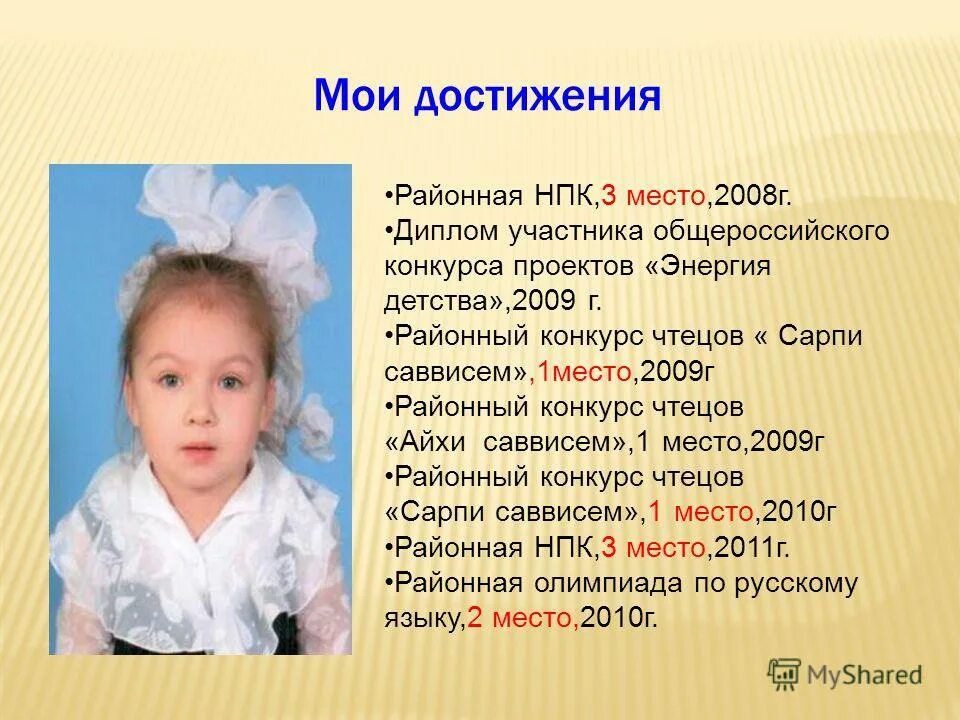 Мои достижения

•Районная НПК,3 место,2008г.
•Диплом участника общероссийского конкурса проектов «Энергия детства»,2009 г.
•Районный конкурс чтецов « Сарпи саввисем»,1место,2009г
•Районный конкурс чтецов «Айхи саввисем»,1 место,2009г
•Районный конкурс чтецов «Сарпи саввисем»,1 место,2010г
•Районная НПК,3 место,2011г.
•Районная олимпиада по русскому языку,2 место,2010г.

MyShared